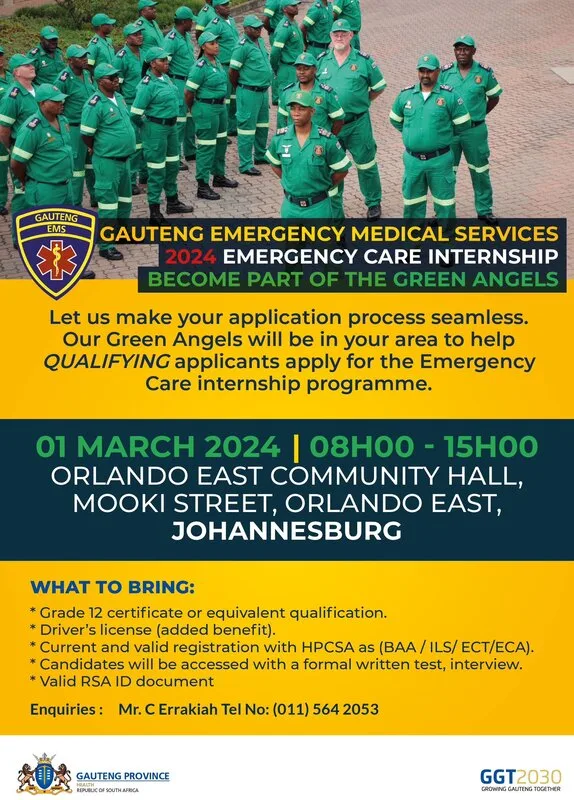 GAUTENG EMS

GAUTENG EMERGENCY MEDICAL SERVICES
2024 EMERGENCY CARE INTERNSHIP
BECOME PART OF THE GREEN ANGELS

Let us make your application process seamless. Our Green Angels will be in your area to help QUALIFYING applicants apply for the Emergency Care internship programme.

01 MARCH 2024 | 08H00 - 15H00
ORLANDO EAST COMMUNITY HALL, MOOKI STREET, ORLANDO EAST, JOHANNESBURG

WHAT TO BRING:
* Grade 12 certificate or equivalent qualification.
* Driver's license (added benefit).
* Current and valid registration with HPCSA as (BAA / ILS/ ECT/ECA).
* Candidates will be accessed with a formal written test, interview.
* Valid RSA ID document

Enquiries : Mr. C Errakiah Tel No: (011) 564 2053

GAUTENG PROVINCE
HEALTH
REPUBLIC OF SOUTH AFRICA

GGT2030
GROWING GAUTENG TOGETHER